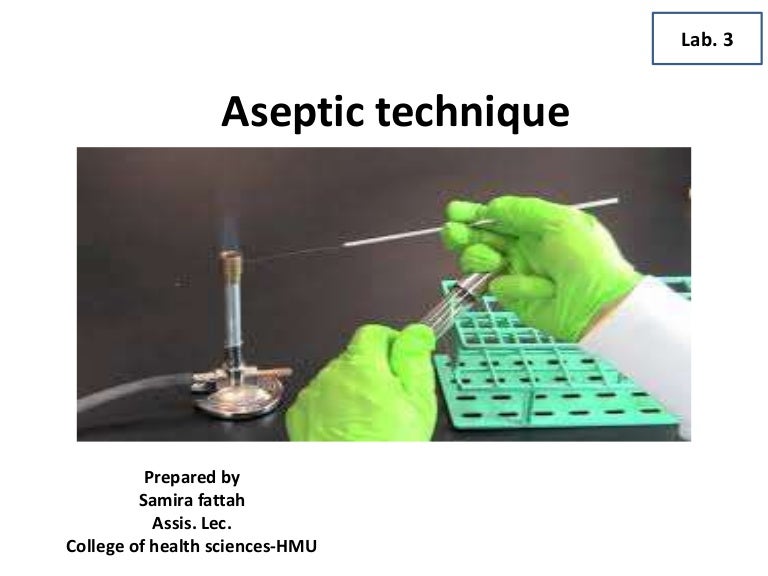 Lab. 3

Aseptic technique

Prepared by
Samira fattah
Assis. Lec.
College of health sciences-HMU